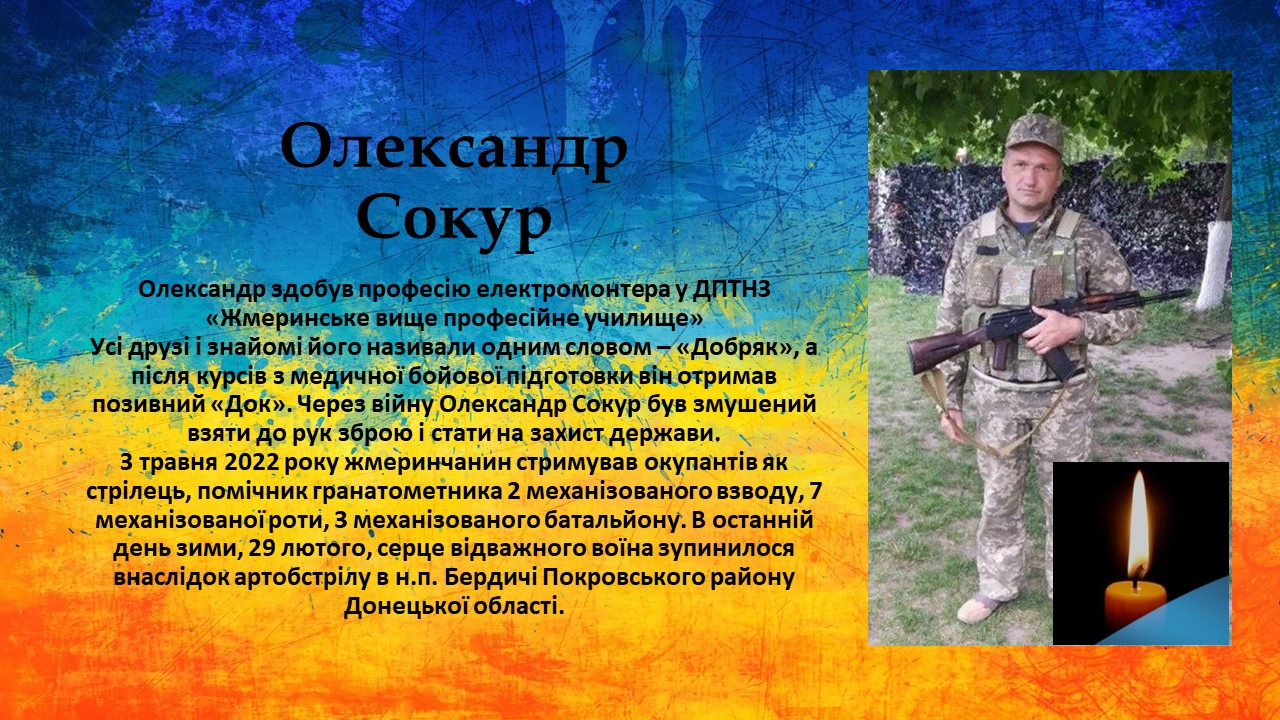 Олександр Сокур

Олександр здобув професію електромонтера у ДПТНЗ «Жмеринське вище професійне училище»
Усі друзі і знайомі його називали одним словом – «Добряк», а після курсів з медичної бойової підготовки він отримав позивний «Док». Через війну Олександр Сокур був змушений взяти до рук зброю і стати на захист держави.
З травня 2022 року жмеринчанин стримував окупантів як стрілець, помічник гранатометника 2 механізованого взводу, 7 механізованої роти, 3 механізованого батальйону. В останній день зими, 29 лютого, серце відважного воїна зупинилося внаслідок артобстрілу в н.п. Бердичі Покровського району Донецької області.